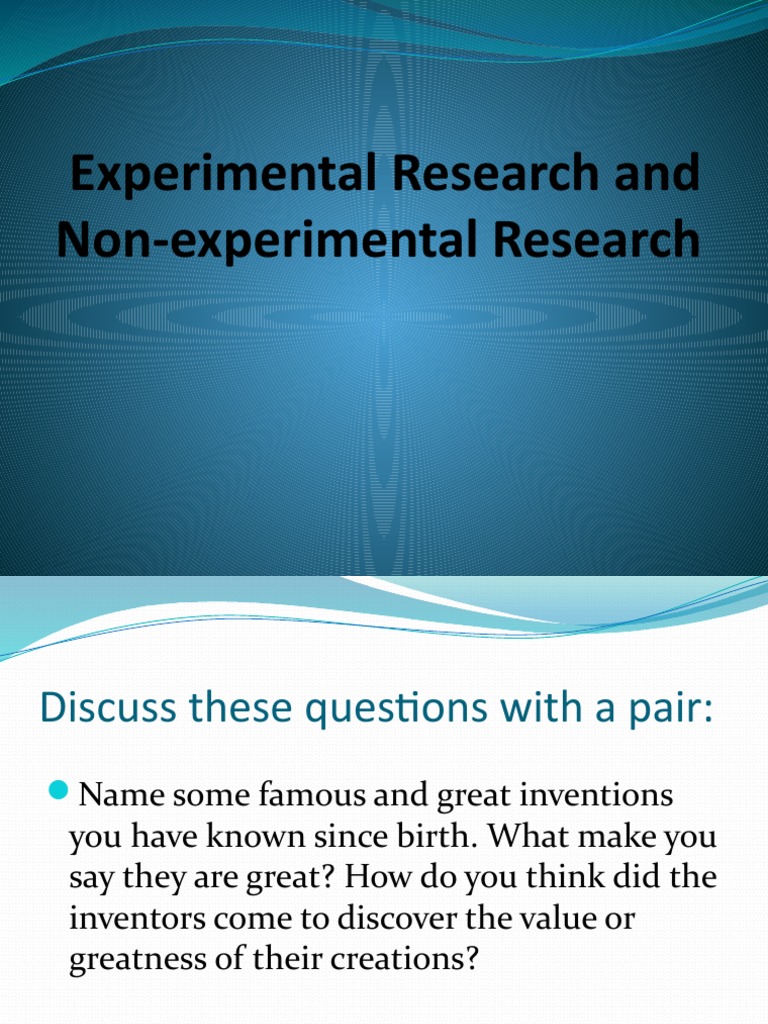 Experimental Research and Non-experimental Research

Discuss these questions with a pair:

Name some famous and great inventions you have known since birth. What make you say they are great? How do you think did the inventors come to discover the value or greatness of their creations?